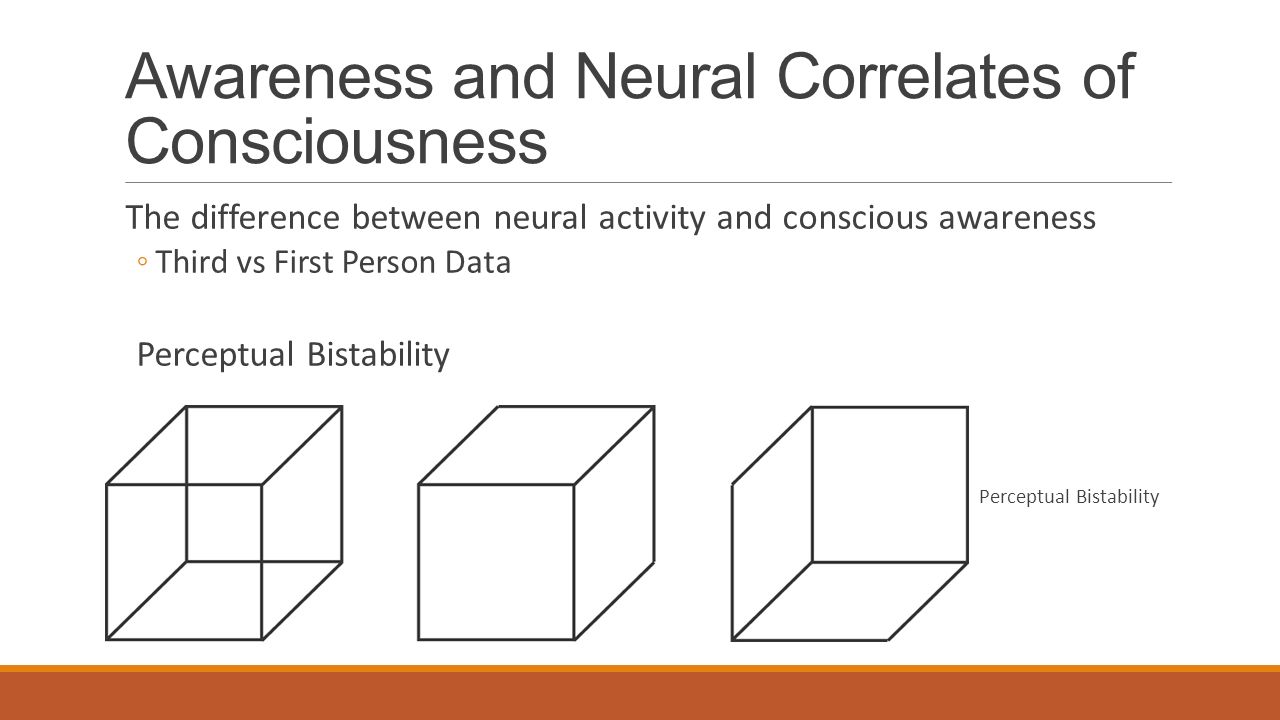 Awareness and Neural Correlates of Consciousness

The difference between neural activity and conscious awareness

◦ Third vs First Person Data

Perceptual Bistability

Perceptual Bistability